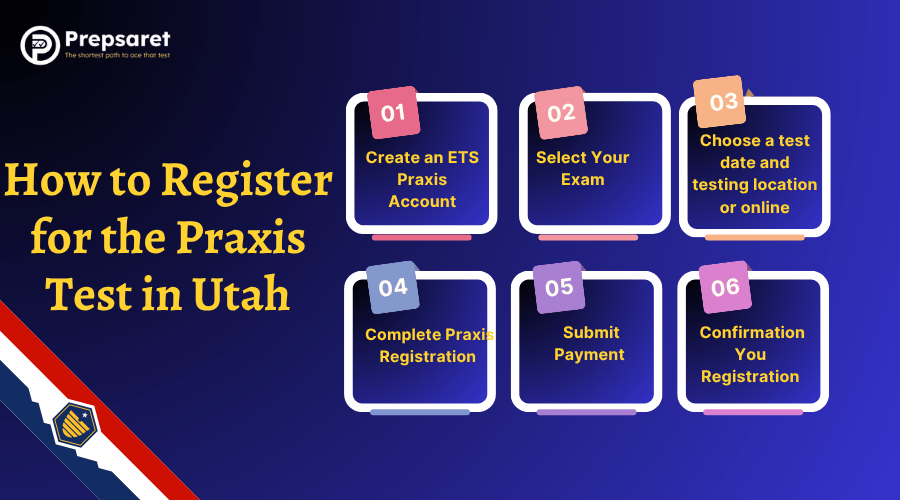 Prepsaret
The shortest path to ace that test

How to Register for the Praxis Test in Utah

01
Create an ETS Praxis Account

02
Select Your Exam

03
Choose a test date and testing location or online

04
Complete Praxis Registration

05
Submit Payment

06
Confirmation You Registration